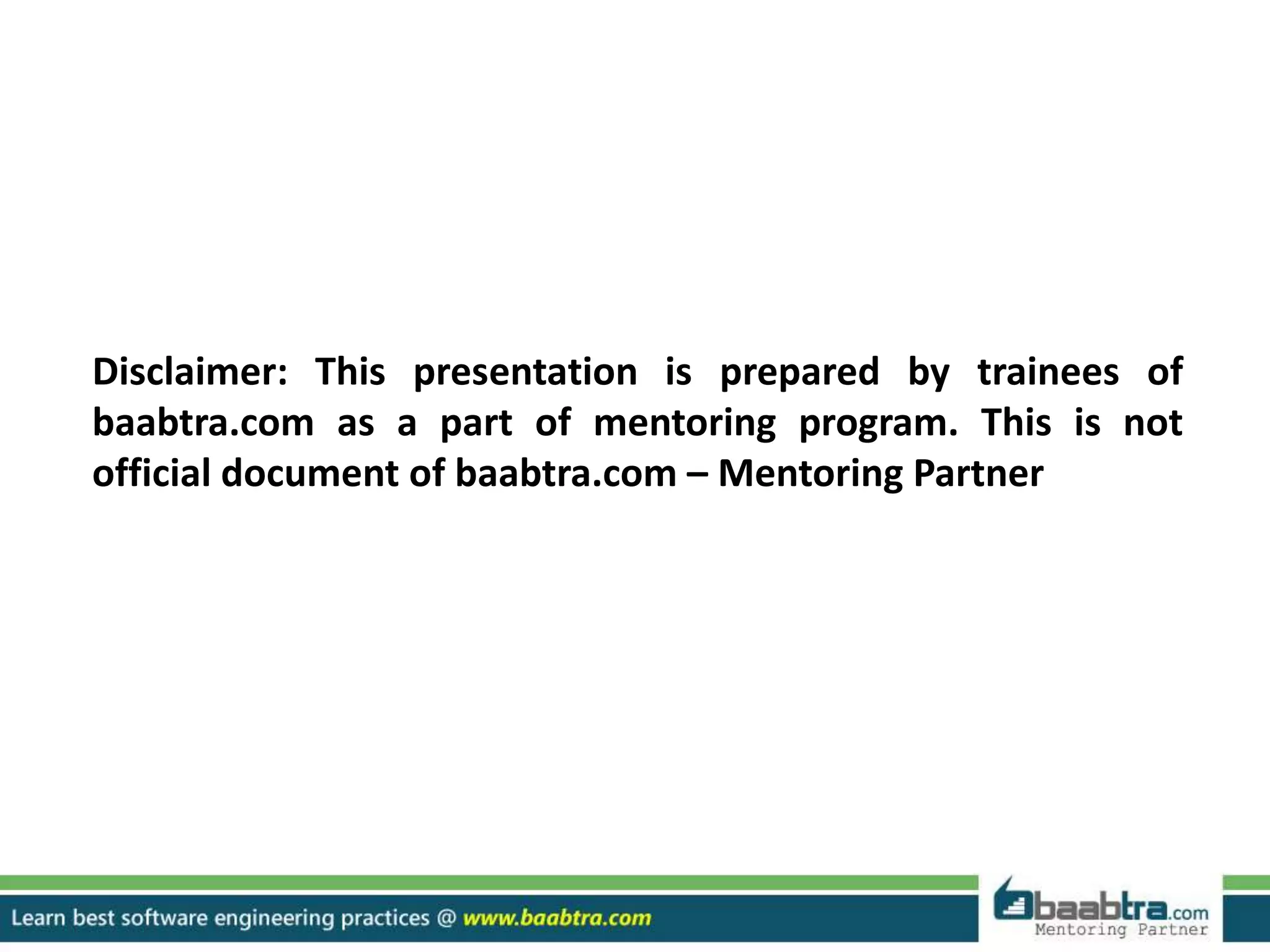 Disclaimer: This presentation is prepared by trainees of baabtra.com as a part of mentoring program. This is not official document of baabtra.com – Mentoring Partner

Learn best software engineering practices @ www.baabtra.com

baabtra.com
Mentoring Partner